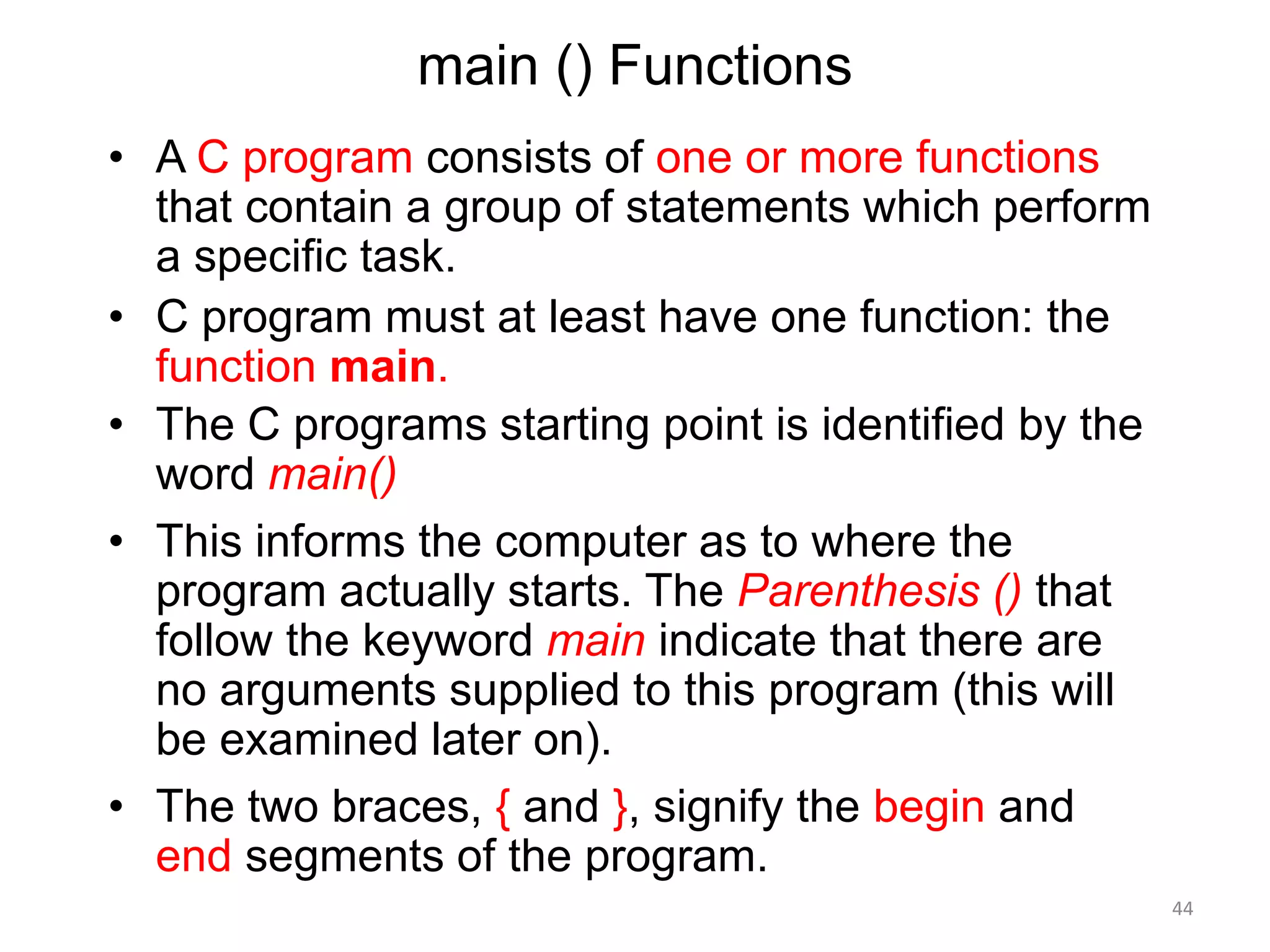 main () Functions

• A C program consists of one or more functions that contain a group of statements which perform a specific task.

• C program must at least have one function: the function main.

• The C programs starting point is identified by the word main()

• This informs the computer as to where the program actually starts. The Parenthesis () that follow the keyword main indicate that there are no arguments supplied to this program (this will be examined later on).

• The two braces, { and }, signify the begin and end segments of the program.

44